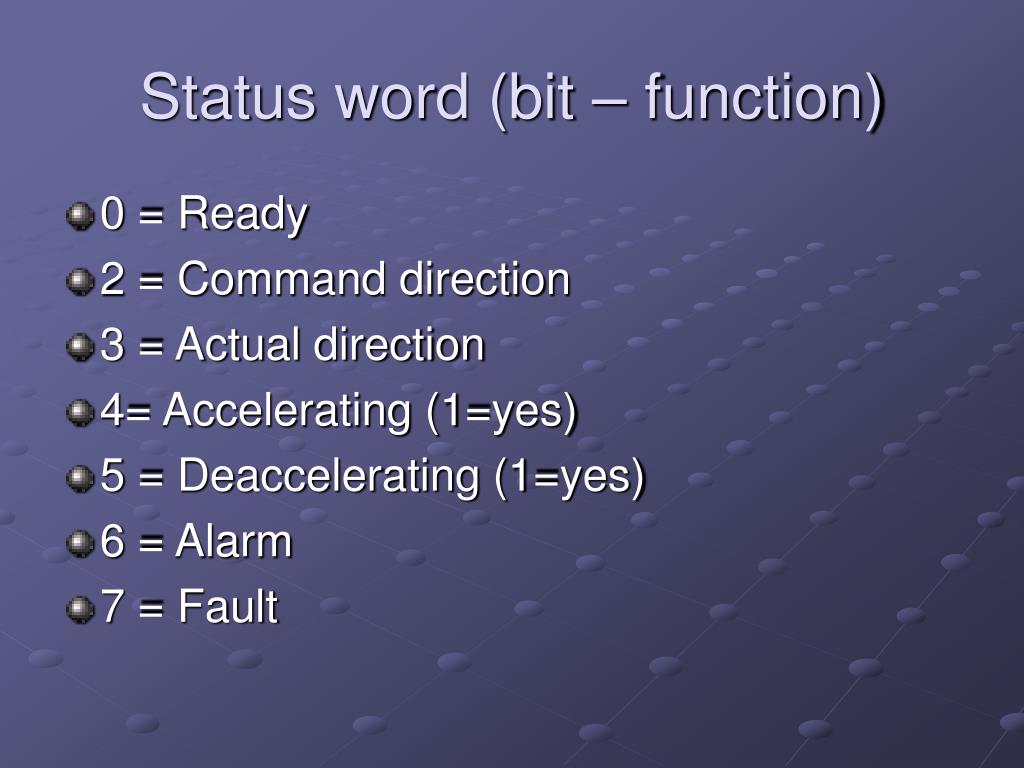 Status word (bit – function)

0 = Ready
2 = Command direction
3 = Actual direction
4= Accelerating (1=yes)
5 = Deaccelerating (1=yes)
6 = Alarm
7 = Fault